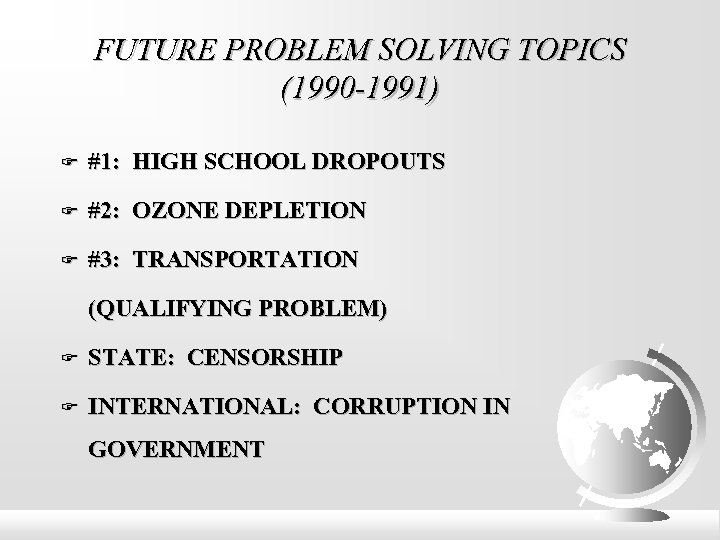 FUTURE PROBLEM SOLVING TOPICS (1990-1991)

#1: HIGH SCHOOL DROPOUTS

#2: OZONE DEPLETION

#3: TRANSPORTATION (QUALIFYING PROBLEM)

STATE: CENSORSHIP

INTERNATIONAL: CORRUPTION IN GOVERNMENT